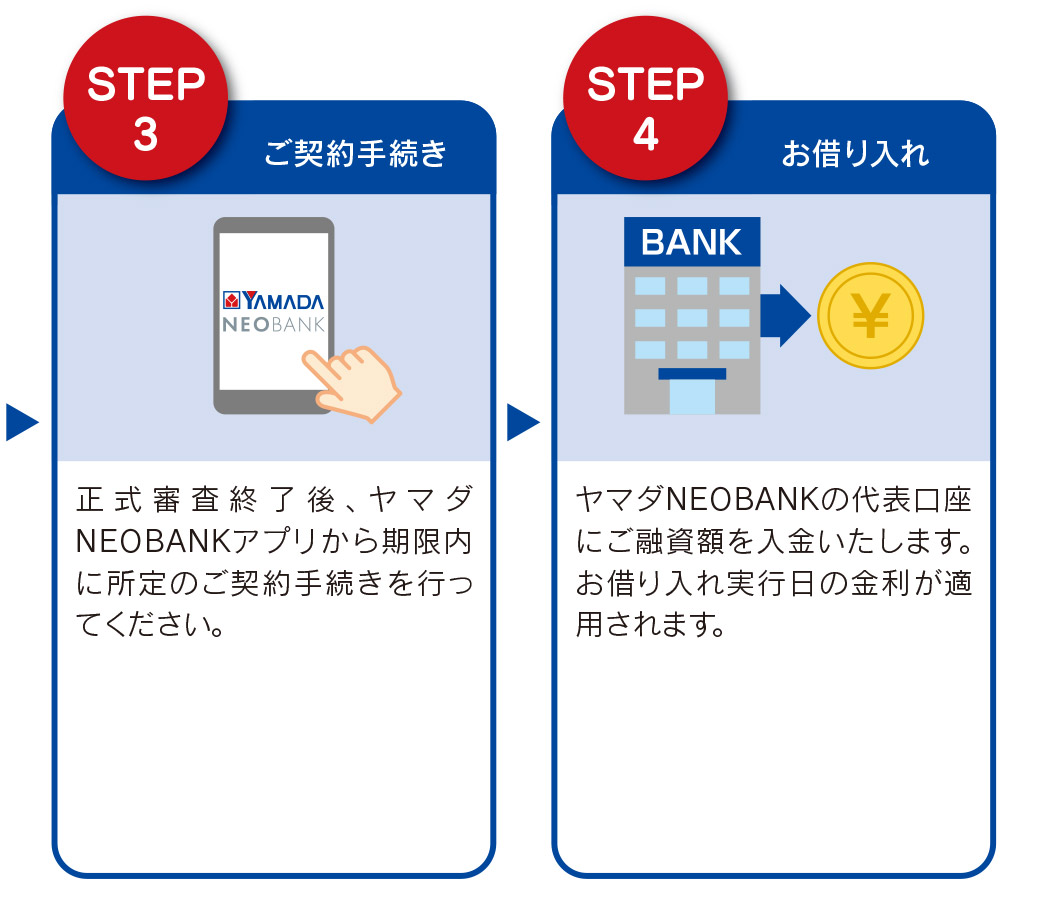 STEP 3

ご契約手続き

YAMADA NEOBANK

正式審査終了後、ヤマダNEOBANKアプリから期限内に所定のご契約手続きを行ってください。

STEP 4

お借り入れ

BANK

¥

ヤマダNEOBANKの代表口座にご融資額を入金いたします。お借り入れ実行日の金利が適用されます。